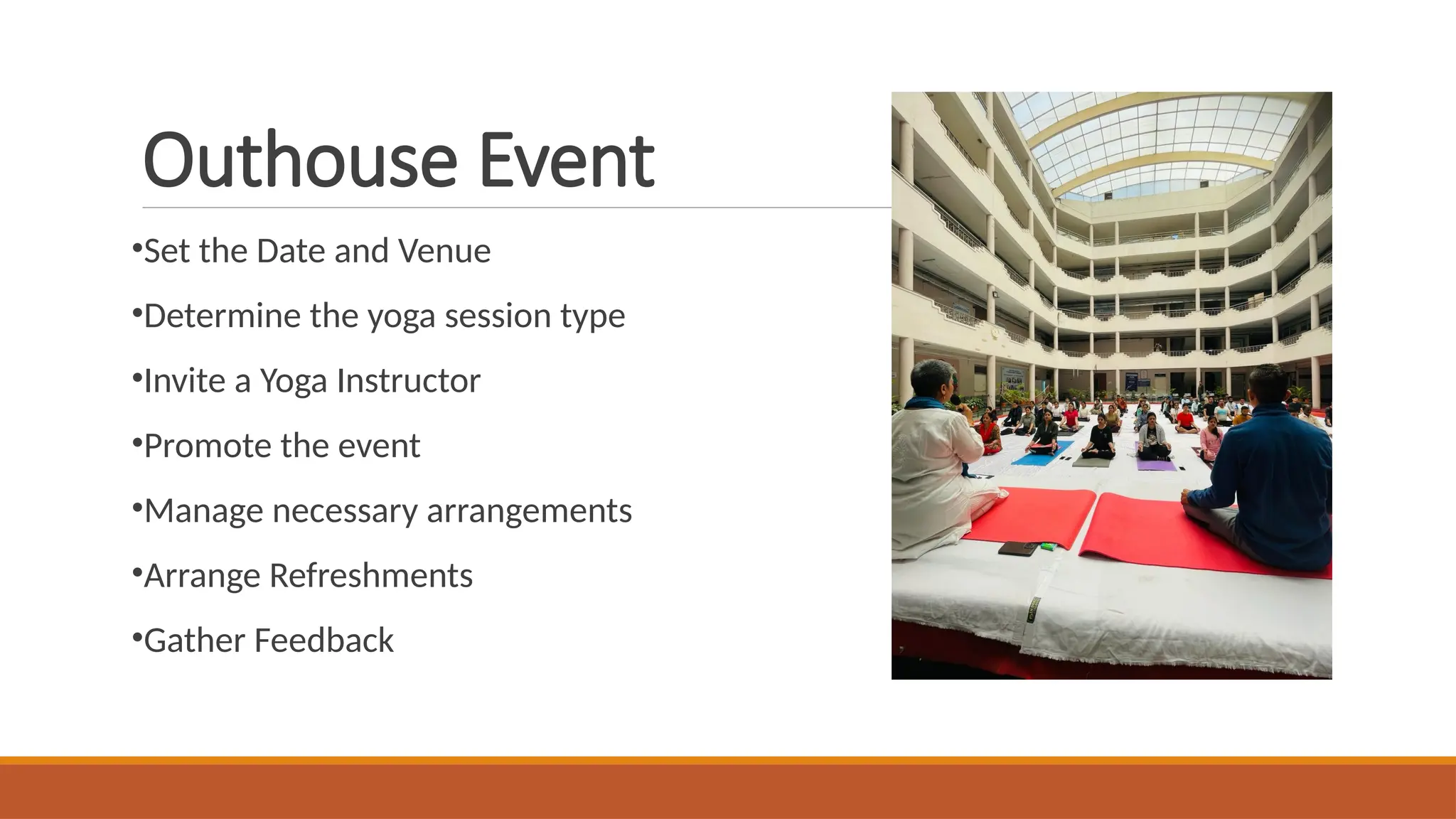 Outhouse Event

•Set the Date and Venue

•Determine the yoga session type

•Invite a Yoga Instructor

•Promote the event

•Manage necessary arrangements

•Arrange Refreshments

•Gather Feedback